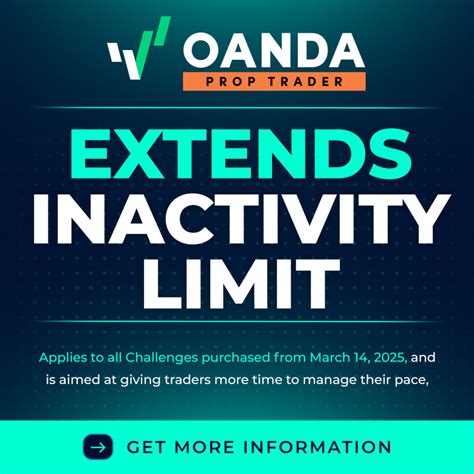 OANDA
PROP TRADER

EXTENDS
INACTIVITY
LIMIT

Applies to all Challenges purchased from March 14, 2025, and is aimed at giving traders more time to manage their pace,

GET MORE INFORMATION